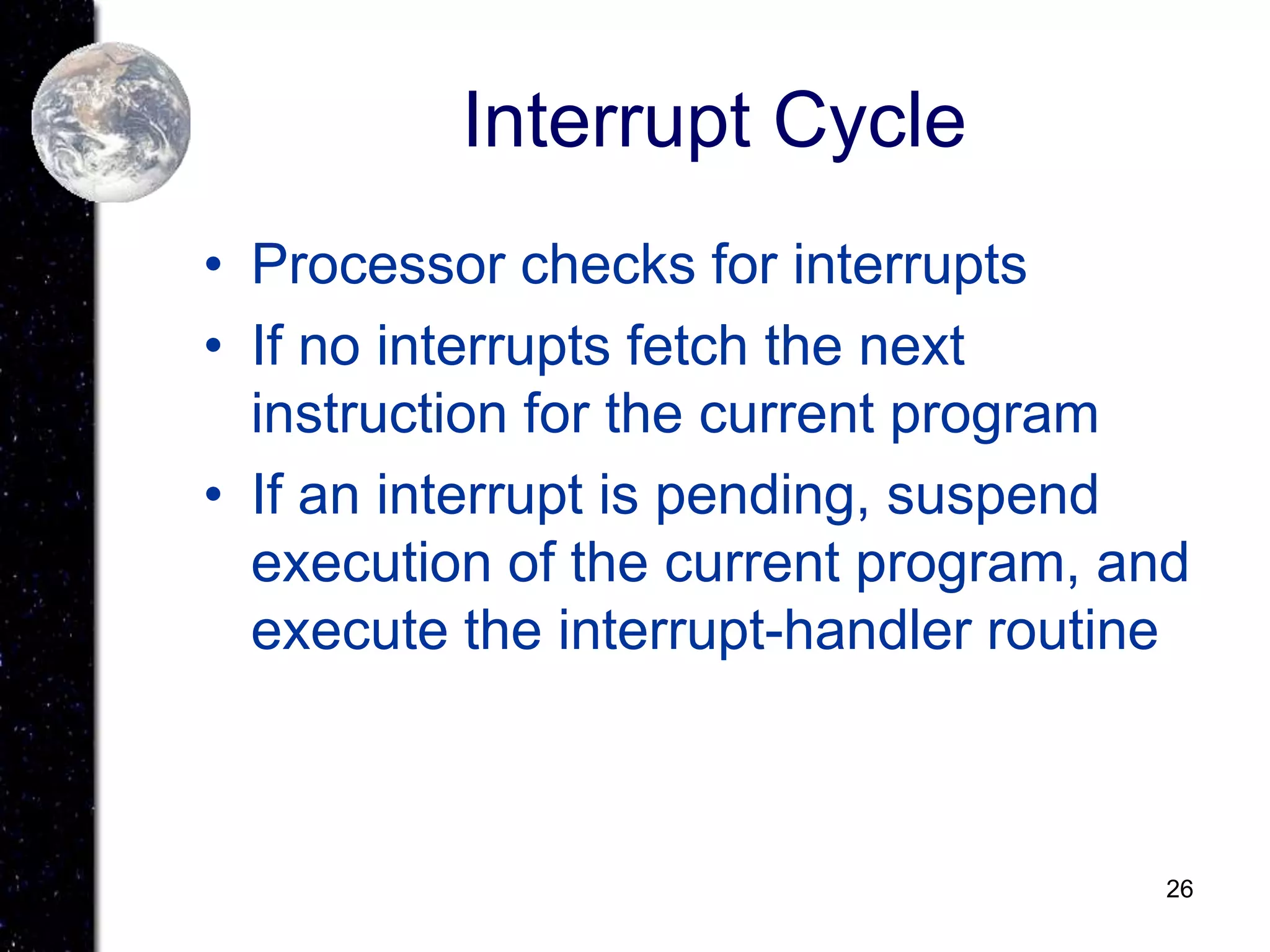 Interrupt Cycle

• Processor checks for interrupts
• If no interrupts fetch the next instruction for the current program
• If an interrupt is pending, suspend execution of the current program, and execute the interrupt-handler routine

26